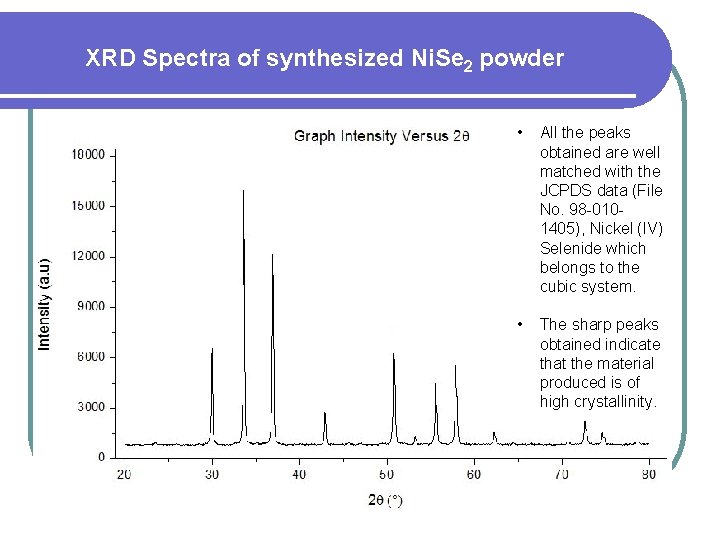 XRD Spectra of synthesized $NiSe_2$ powder

Graph Intensity Versus 2θ

Intensity (a.u)

18000
15000
12000
9000
6000
3000
0

20 30 40 50 60 70 80

2θ (°)

• All the peaks obtained are well matched with the JCPDS data (File No. 98-010-1405), Nickel (IV) Selenide which belongs to the cubic system.

• The sharp peaks obtained indicate that the material produced is of high crystallinity.